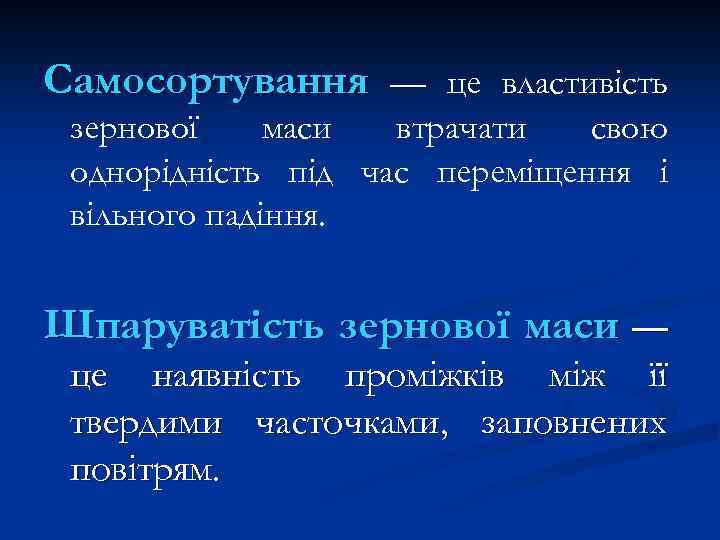 Самосортування — це властивість зернової маси втрачати свою однорідність під час переміщення і вільного падіння.

Шпаруватість зернової маси — це наявність проміжків між її твердими часточками, заповнених повітрям.